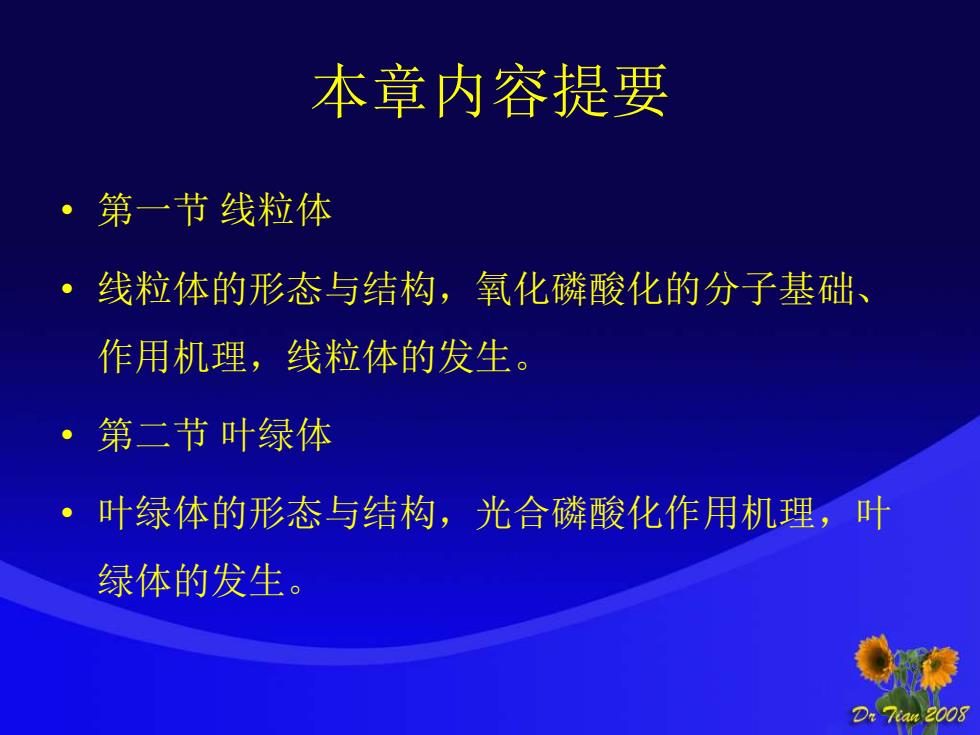 本章内容提要

• 第一节 线粒体

• 线粒体的形态与结构，氧化磷酸化的分子基础、作用机理，线粒体的发生。

• 第二节 叶绿体

• 叶绿体的形态与结构，光合磷酸化作用机理，叶绿体的发生。

Dr Tian 2008